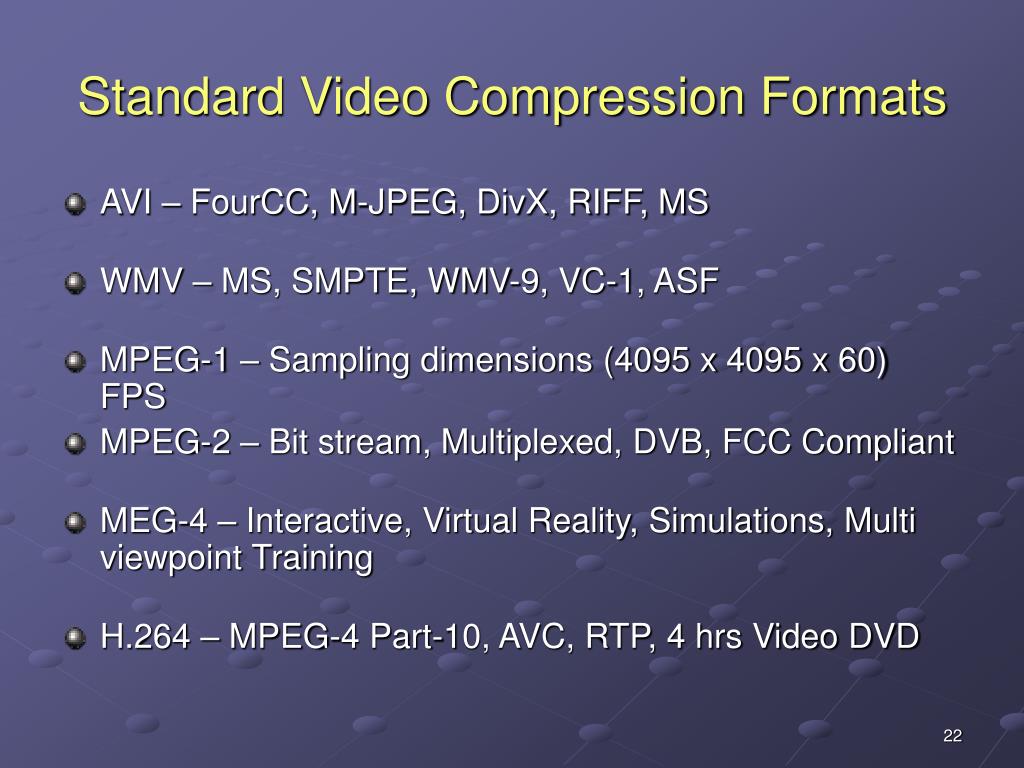 Standard Video Compression Formats

AVI – FourCC, M-JPEG, DivX, RIFF, MS

WMV – MS, SMPTE, WMV-9, VC-1, ASF

MPEG-1 – Sampling dimensions (4095 x 4095 x 60) FPS

MPEG-2 – Bit stream, Multiplexed, DVB, FCC Compliant

MEG-4 – Interactive, Virtual Reality, Simulations, Multi viewpoint Training

H.264 – MPEG-4 Part-10, AVC, RTP, 4 hrs Video DVD

22